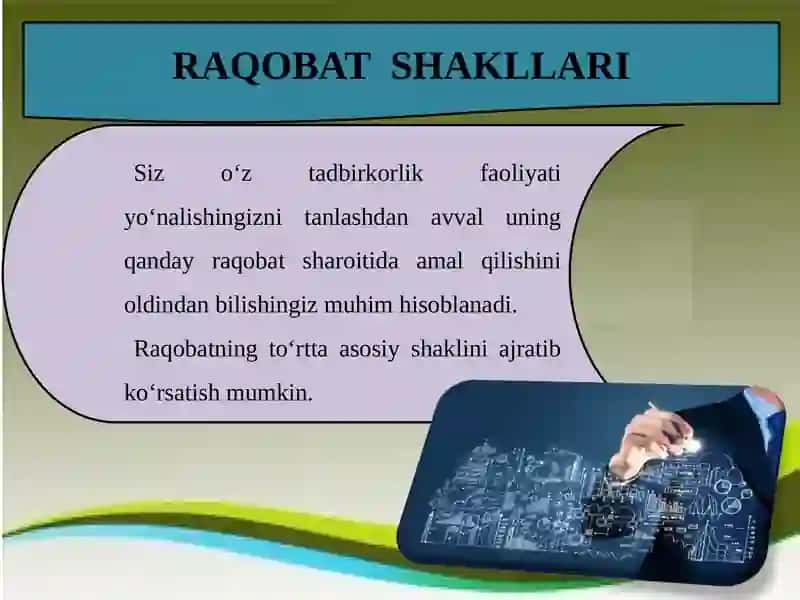 RAQOBAT SHAKLLARI

Siz o‘z tadbirkorlik faoliyati yo‘nalishingizni tanlashdan avval uning qanday raqobat sharoitida amal qilishini oldindan bilishingiz muhim hisoblanadi.

Raqobatning to‘rtta asosiy shaklini ajratib ko‘rsatish mumkin.